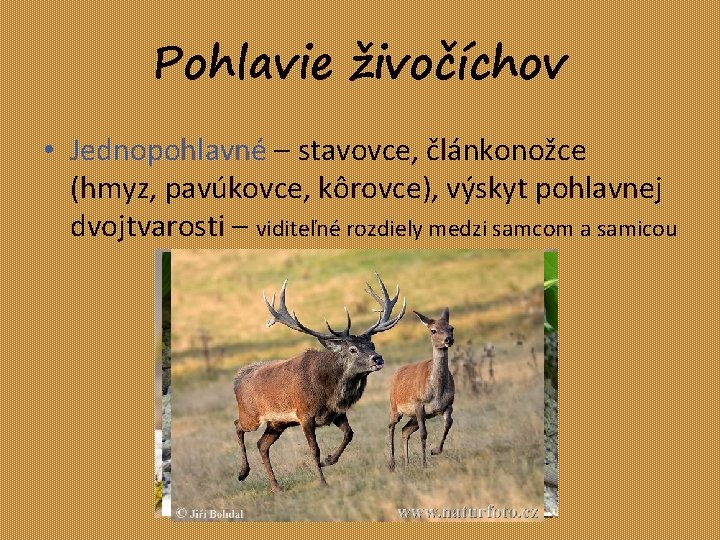 Pohlavie živočíchov

• Jednopohlavné – stavovce, článkonožce (hmyz, pavúkovce, kôrovce), výskyt pohlavnej dvojtvarosti – viditeľné rozdiely medzi samcom a samicou

© Jiří Bohdal

www.naturfoto.cz